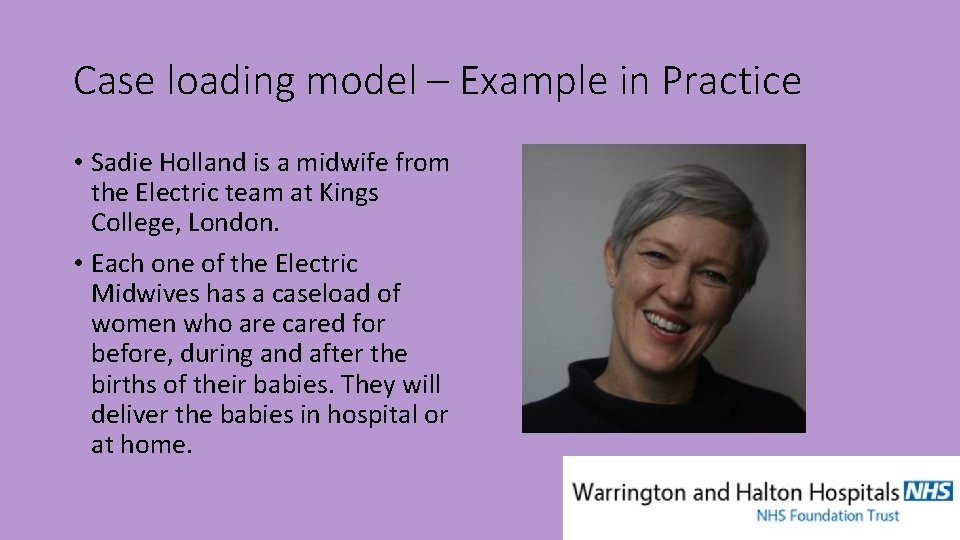 Case loading model – Example in Practice

• Sadie Holland is a midwife from the Electric team at Kings College, London.

• Each one of the Electric Midwives has a caseload of women who are cared for before, during and after the births of their babies. They will deliver the babies in hospital or at home.

Warrington and Halton Hospitals NHS
NHS Foundation Trust